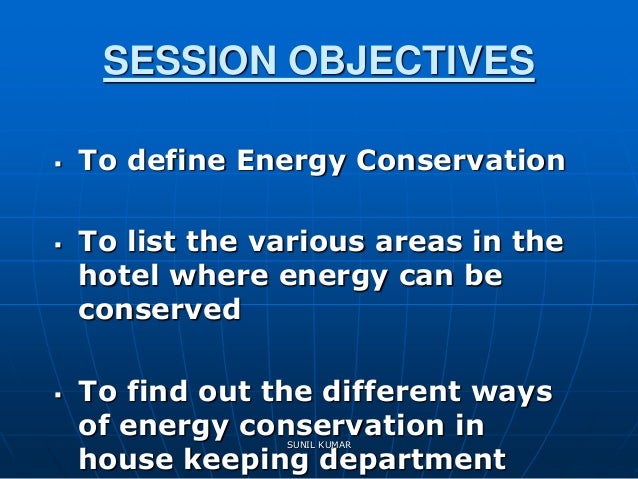 SESSION OBJECTIVES

▪ To define Energy Conservation

▪ To list the various areas in the hotel where energy can be conserved

▪ To find out the different ways of energy conservation in house keeping department

SUNIL KUMAR